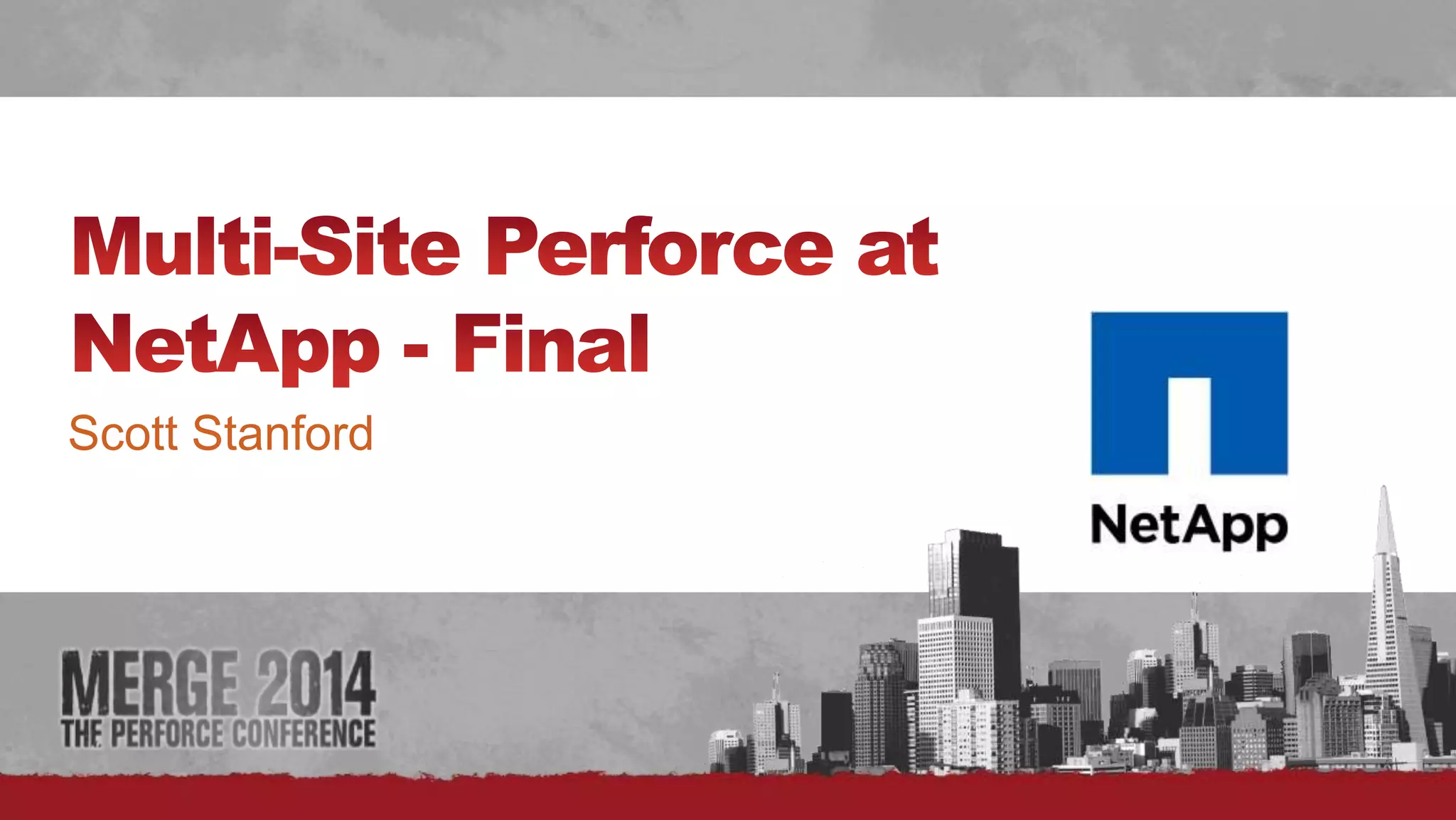 Multi-Site Perforce at NetApp - Final

Scott Stanford

NetApp

MERGE 2014
THE PERFORCE CONFERENCE